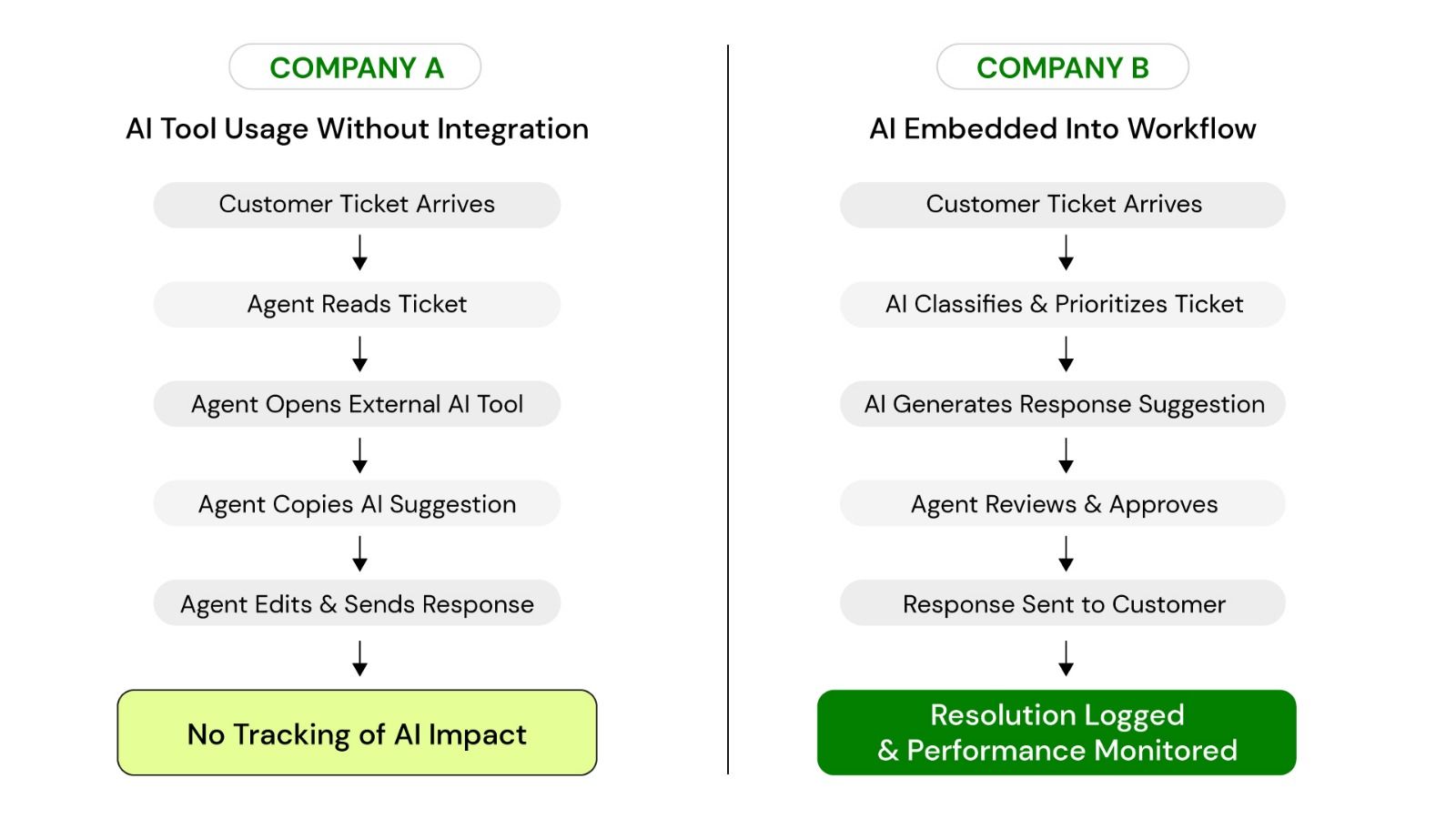 COMPANY A

AI Tool Usage Without Integration

Customer Ticket Arrives

Agent Reads Ticket

Agent Opens External AI Tool

Agent Copies AI Suggestion

Agent Edits & Sends Response

No Tracking of AI Impact

COMPANY B

AI Embedded Into Workflow

Customer Ticket Arrives

AI Classifies & Prioritizes Ticket

AI Generates Response Suggestion

Agent Reviews & Approves

Response Sent to Customer

Resolution Logged & Performance Monitored